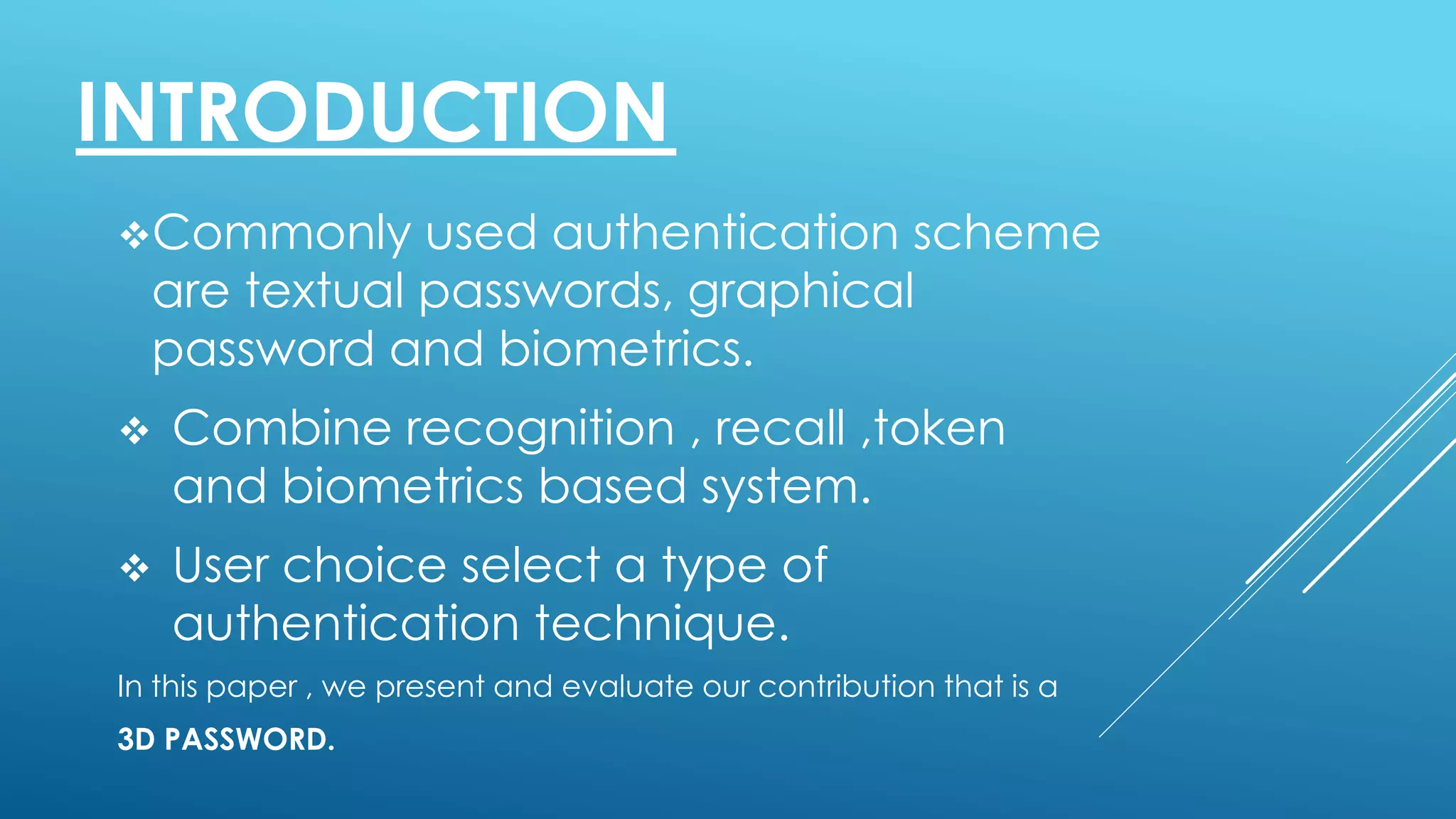 INTRODUCTION

❖Commonly used authentication scheme are textual passwords, graphical password and biometrics.

❖ Combine recognition , recall ,token and biometrics based system.

❖ User choice select a type of authentication technique.

In this paper , we present and evaluate our contribution that is a

3D PASSWORD.